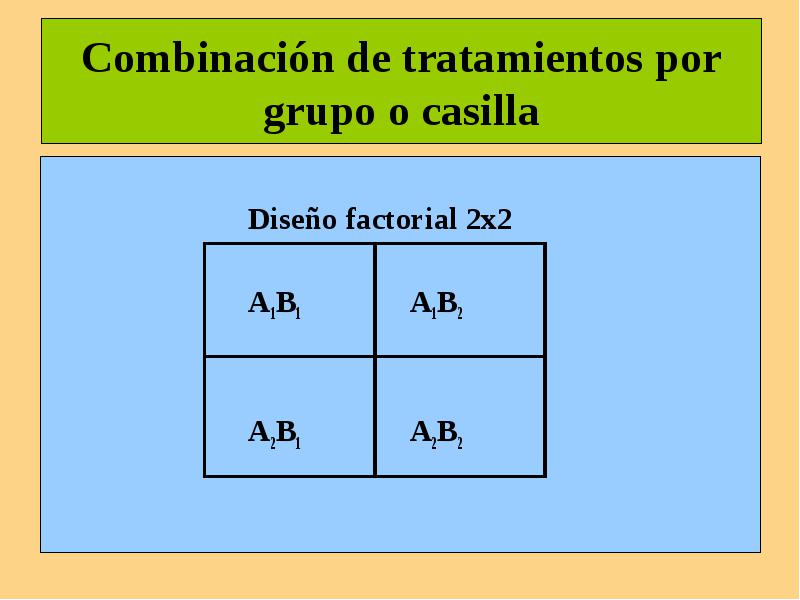 Combinación de tratamientos por grupo o casilla

Diseño factorial 2x2

| $A_1B_1$ | $A_1B_2$ |
|---|---|
| $A_2B_1$ | $A_2B_2$ |